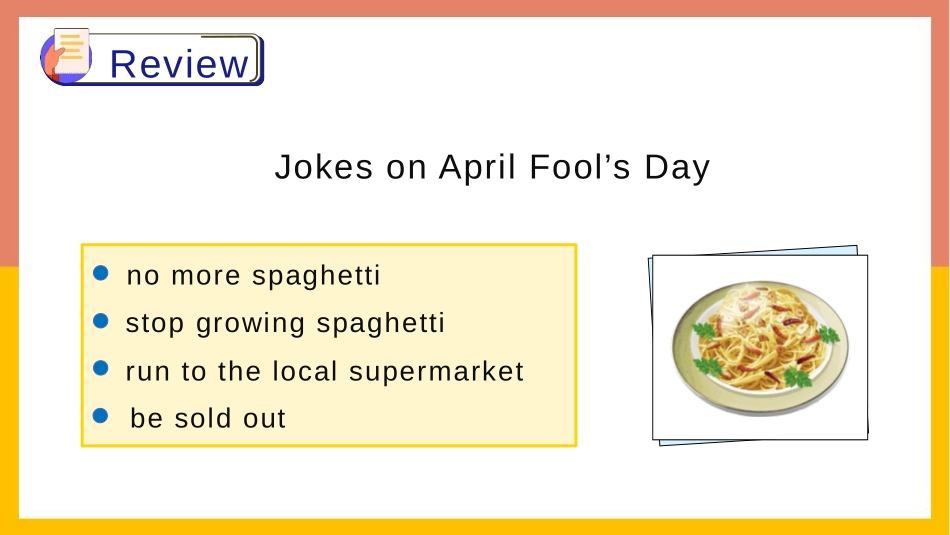 Review

Jokes on April Fool’s Day

- no more spaghetti
- stop growing spaghetti
- run to the local supermarket
- be sold out